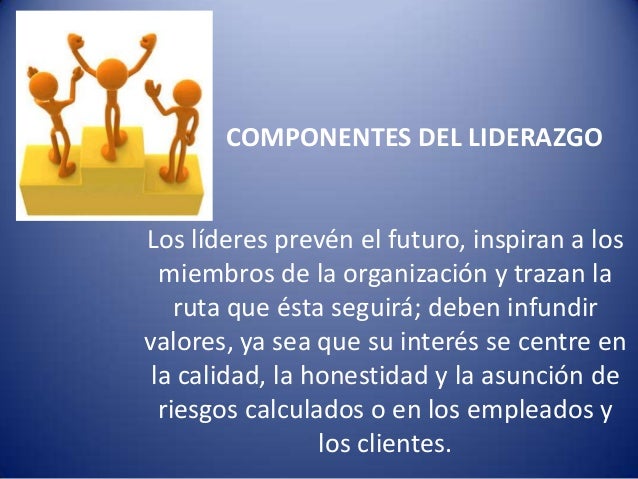 COMPONENTES DEL LIDERAZGO

Los líderes prevén el futuro, inspiran a los miembros de la organización y trazan la ruta que ésta seguirá; deben infundir valores, ya sea que su interés se centre en la calidad, la honestidad y la asunción de riesgos calculados o en los empleados y los clientes.